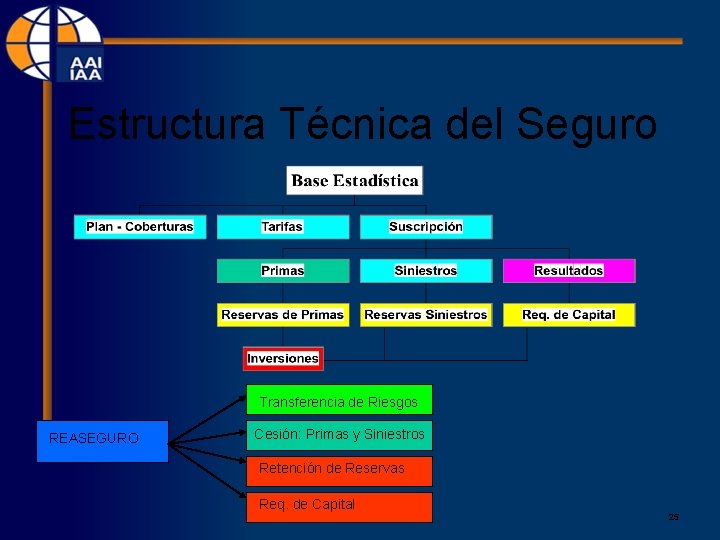 AAI
IAA

Estructura Técnica del Seguro

Base Estadística

Plan - Coberturas

Tarifas

Suscripción

Primas

Siniestros

Resultados

Reservas de Primas

Reservas Siniestros

Req. de Capital

Inversiones

REASEGURO

Transferencia de Riesgos

Cesión: Primas y Siniestros

Retención de Reservas

Req. de Capital

26